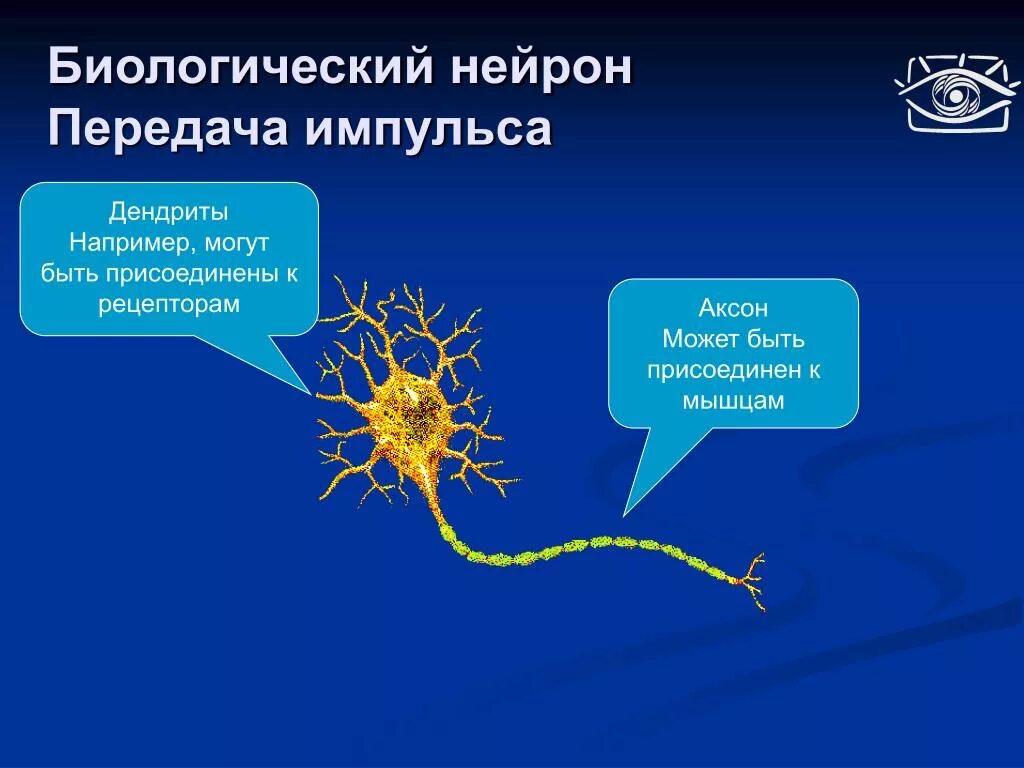 Биологический нейрон
Передача импульса

Дендриты
Например, могут быть присоединены к рецепторам

Аксон
Может быть присоединен к мышцам